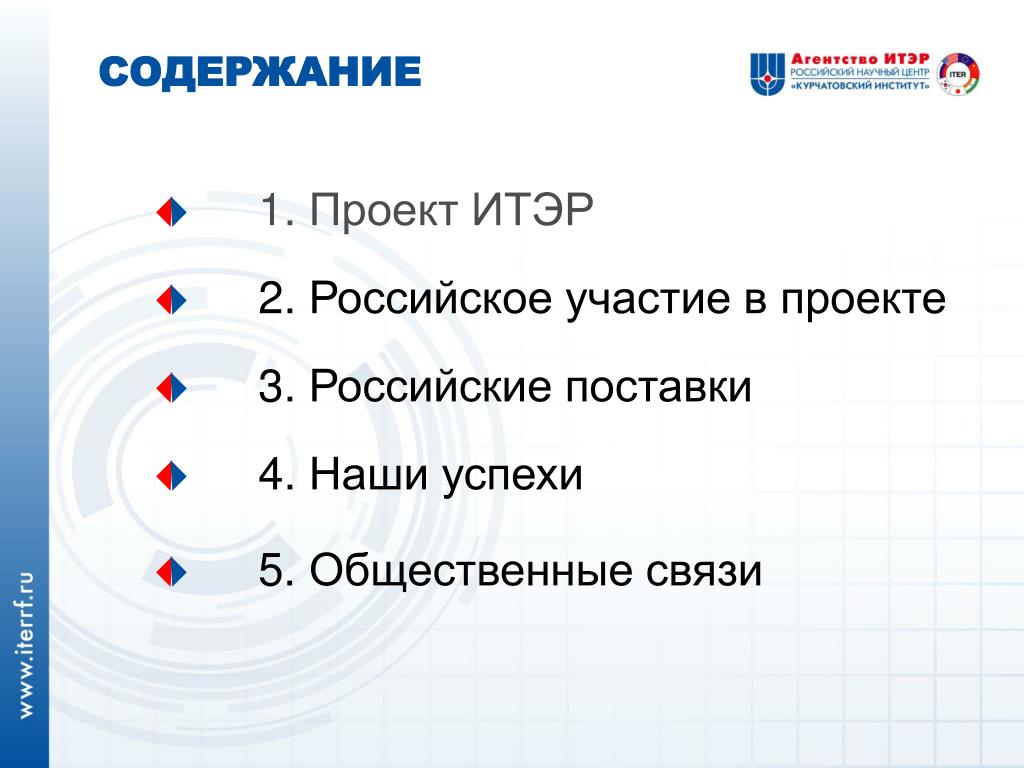 СОДЕРЖАНИЕ

Агентство ИТЭР
РОССИЙСКИЙ НАУЧНЫЙ ЦЕНТР
«КУРЧАТОВСКИЙ ИНСТИТУТ»
ITER

1. Проект ИТЭР

2. Российское участие в проекте

3. Российские поставки

4. Наши успехи

5. Общественные связи

www.iterrf.ru